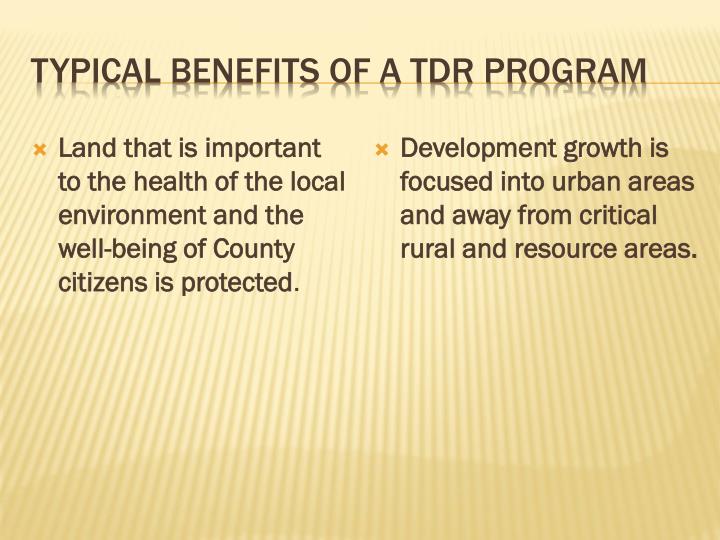 TYPICAL BENEFITS OF A TDR PROGRAM

× Land that is important to the health of the local environment and the well-being of County citizens is protected.

× Development growth is focused into urban areas and away from critical rural and resource areas.